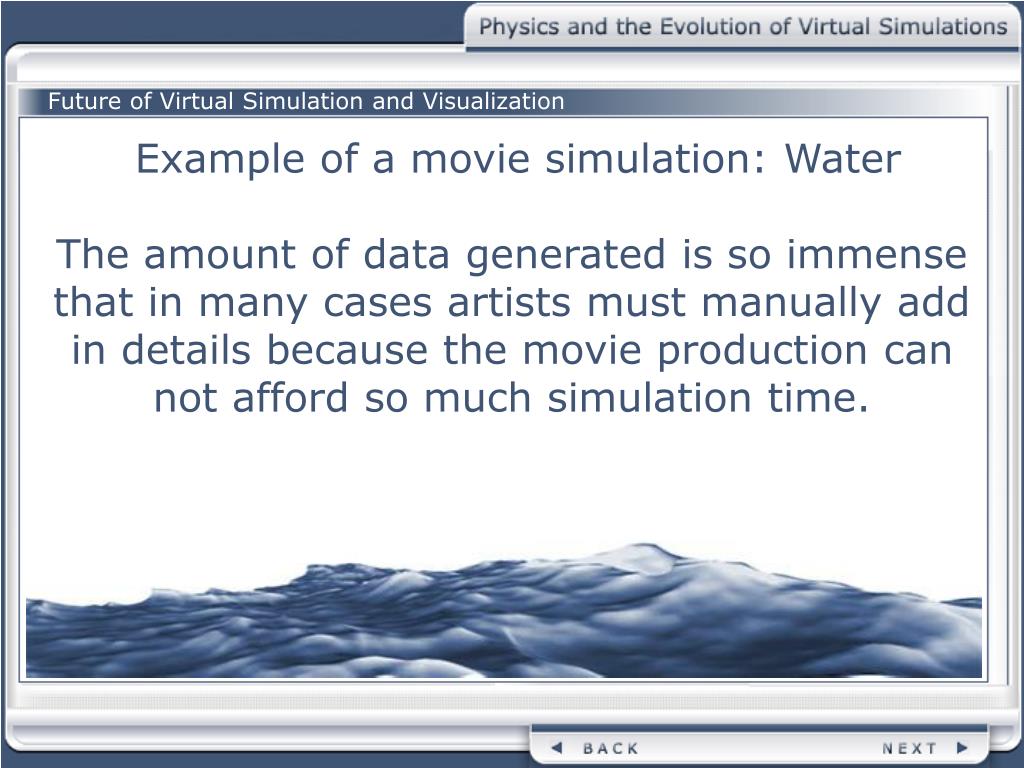 Physics and the Evolution of Virtual Simulations

Future of Virtual Simulation and Visualization

Example of a movie simulation: Water

The amount of data generated is so immense that in many cases artists must manually add in details because the movie production can not afford so much simulation time.

BACK

NEXT